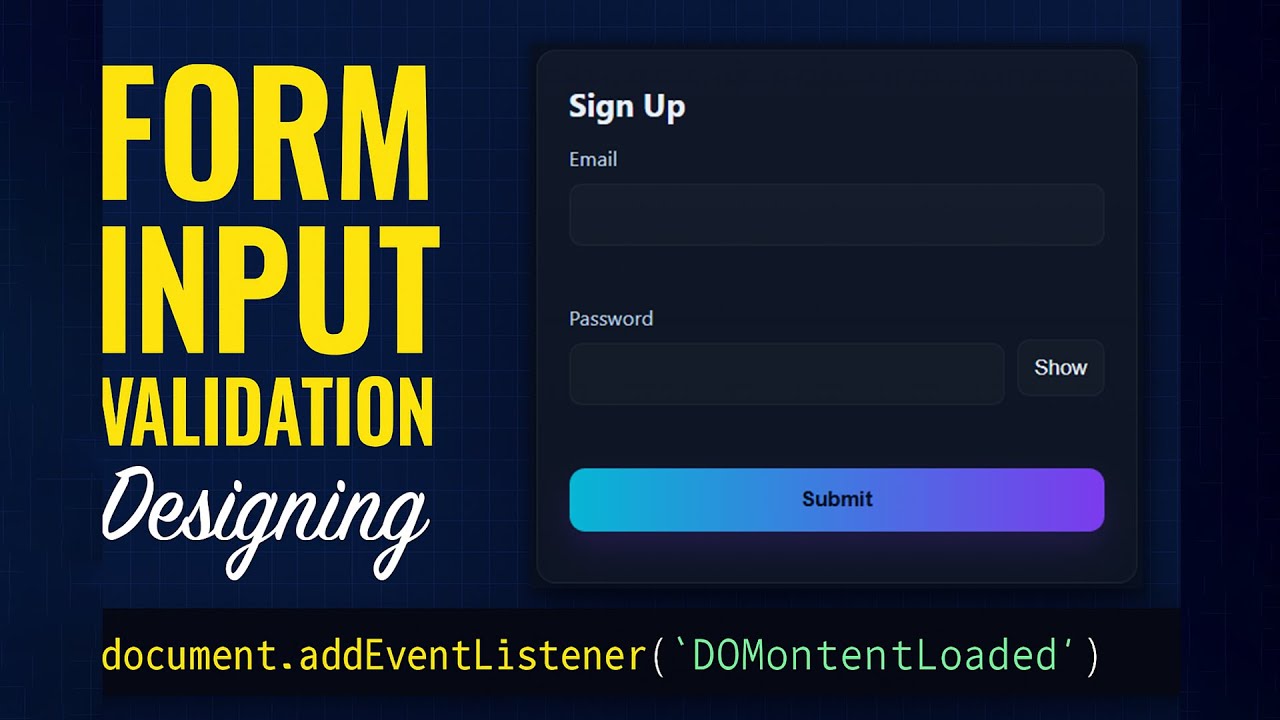 FORM INPUT VALIDATION Designing

Sign Up

Email

Password

Show

Submit

document.addEventListener(`DOMontentLoaded')